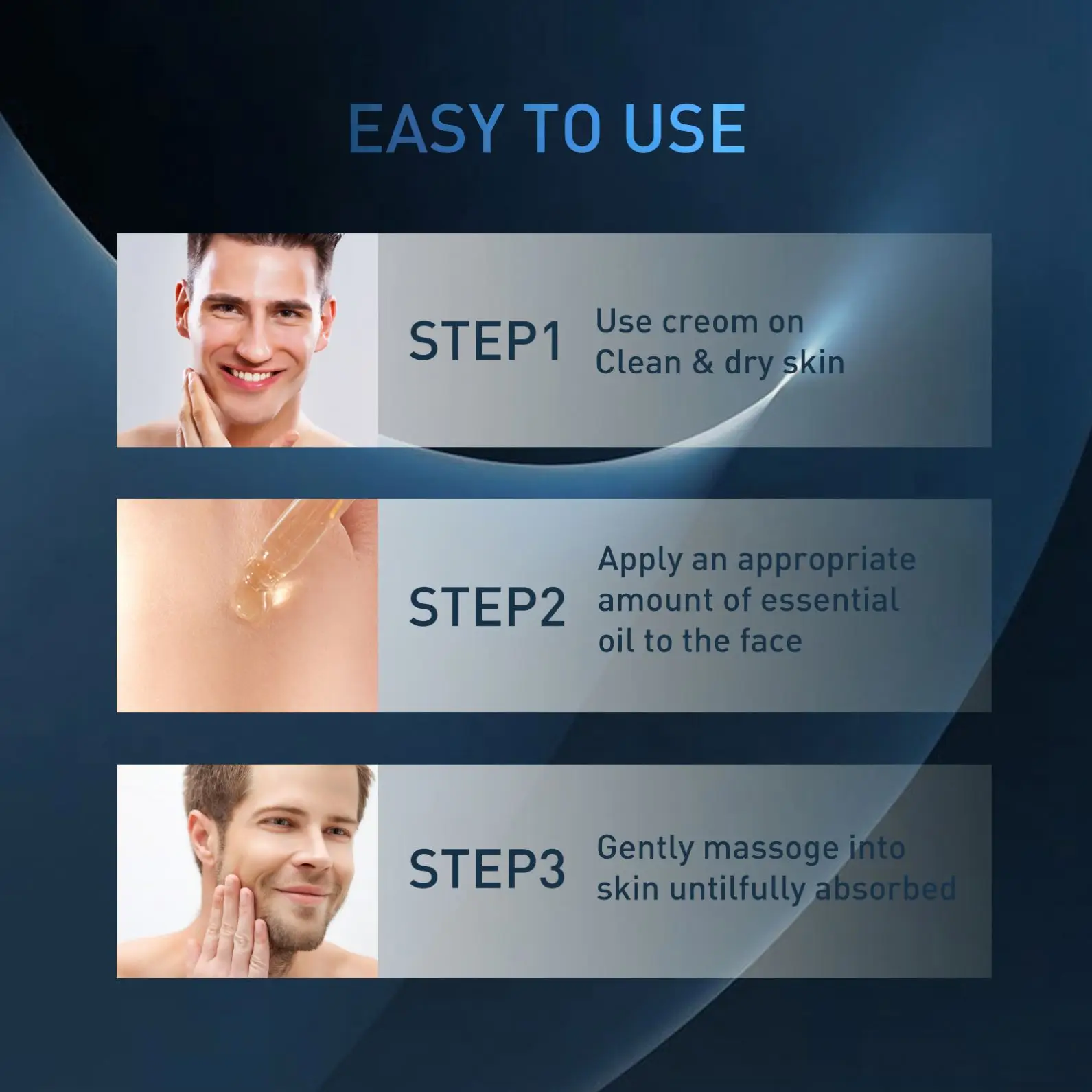 EASY TO USE

STEP1 Use creom on Clean & dry skin

STEP2 Apply an appropriate amount of essential oil to the face

STEP3 Gently massoge into skin untilfully absorbed